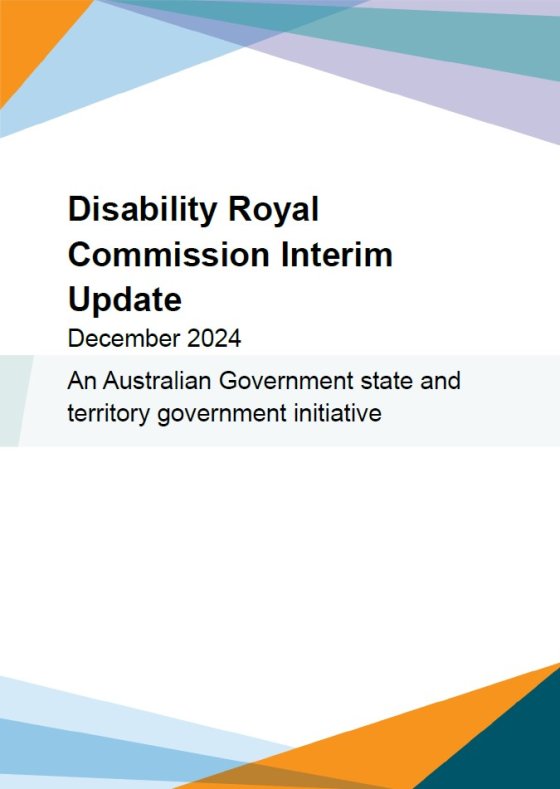 Disability Royal Commission Interim Update

December 2024

An Australian Government state and territory government initiative